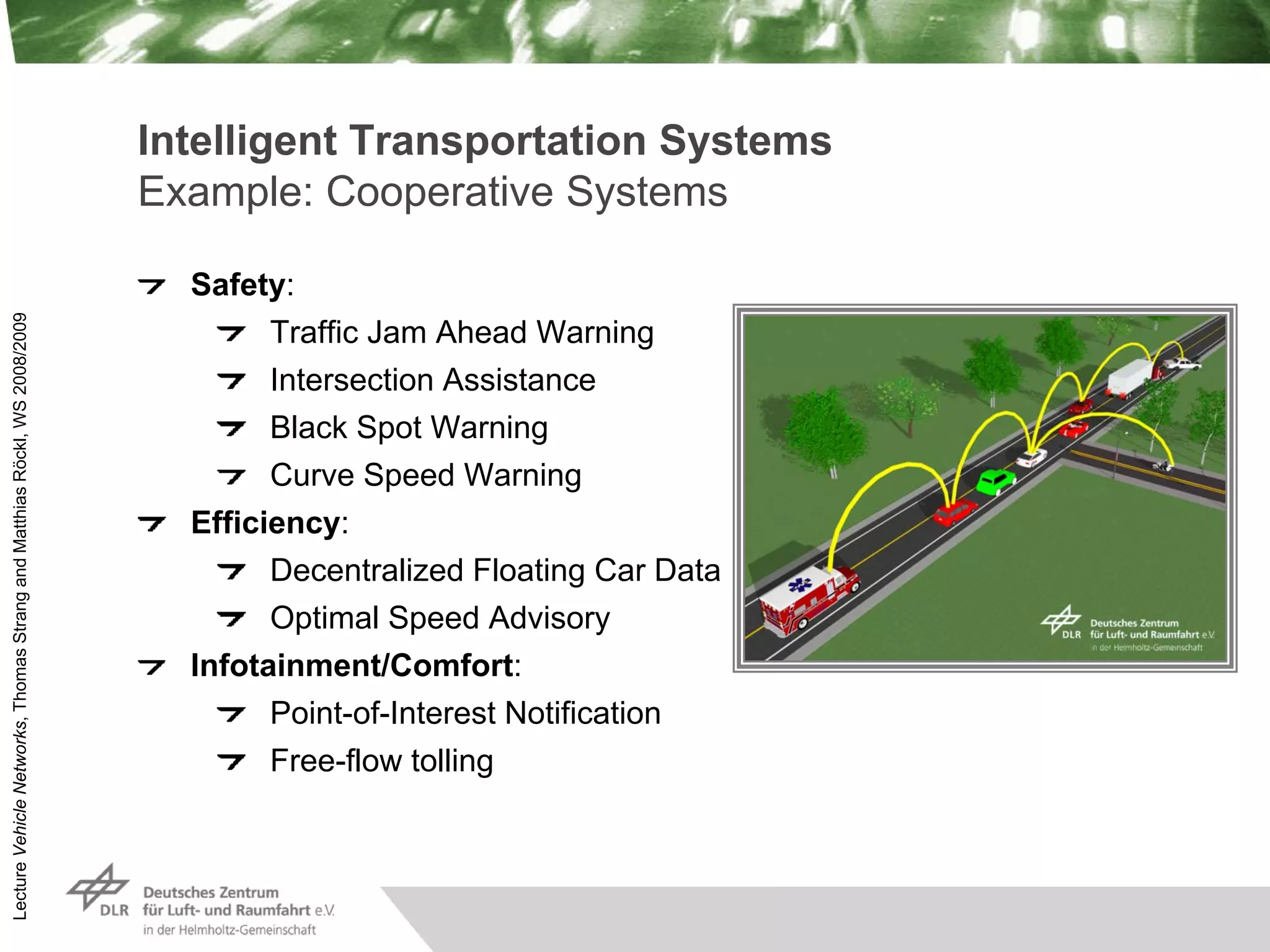 Intelligent Transportation Systems
Example: Cooperative Systems

Safety:
Traffic Jam Ahead Warning
Intersection Assistance
Black Spot Warning
Curve Speed Warning
Efficiency:
Decentralized Floating Car Data
Optimal Speed Advisory
Infotainment/Comfort:
Point-of-Interest Notification
Free-flow tolling

DLR Deutsches Zentrum für Luft- und Raumfahrt e.V. in der Helmholtz-Gemeinschaft

Lecture Vehicle Networks, Thomas Strang and Matthias Röckl, WS 2008/2009

DLR Deutsches Zentrum für Luft- und Raumfahrt e.V. in der Helmholtz-Gemeinschaft